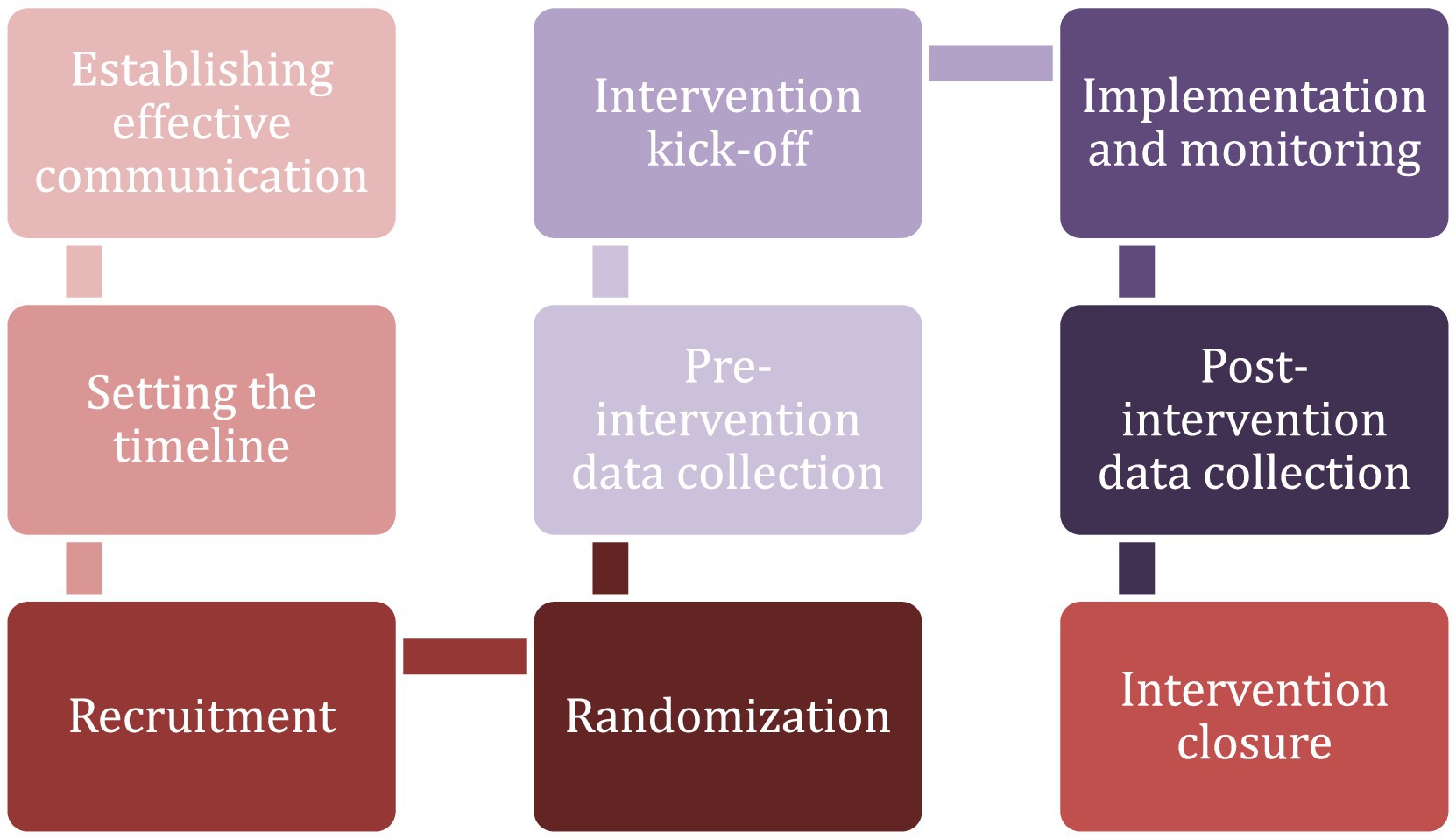 Establishing effective communication

Setting the timeline

Recruitment

Randomization

Pre-intervention data collection

Intervention kick-off

Implementation and monitoring

Post-intervention data collection

Intervention closure